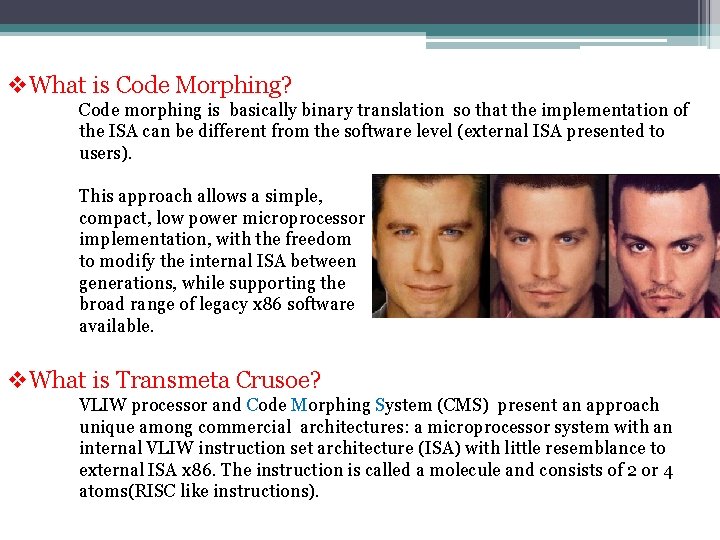 ❖What is Code Morphing?

Code morphing is basically binary translation so that the implementation of the ISA can be different from the software level (external ISA presented to users).

This approach allows a simple, compact, low power microprocessor implementation, with the freedom to modify the internal ISA between generations, while supporting the broad range of legacy x86 software available.

❖What is Transmeta Crusoe?

VLIW processor and Code Morphing System (CMS) present an approach unique among commercial architectures: a microprocessor system with an internal VLIW instruction set architecture (ISA) with little resemblance to external ISA x86. The instruction is called a molecule and consists of 2 or 4 atoms(RISC like instructions).